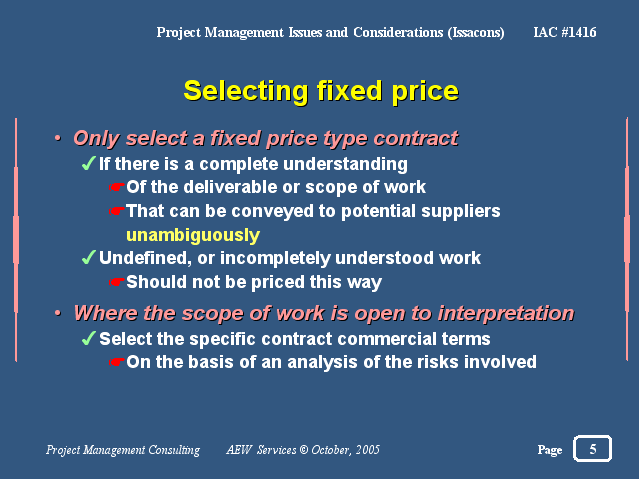 Project Management Issues and Considerations (Issacons) IAC #1416

Selecting fixed price

• Only select a fixed price type contract
✓ If there is a complete understanding
☛ Of the deliverable or scope of work
☛ That can be conveyed to potential suppliers unambiguously
✓ Undefined, or incompletely understood work
☛ Should not be priced this way

• Where the scope of work is open to interpretation
✓ Select the specific contract commercial terms
☛ On the basis of an analysis of the risks involved

Project Management Consulting AEW Services © October, 2005 Page 5